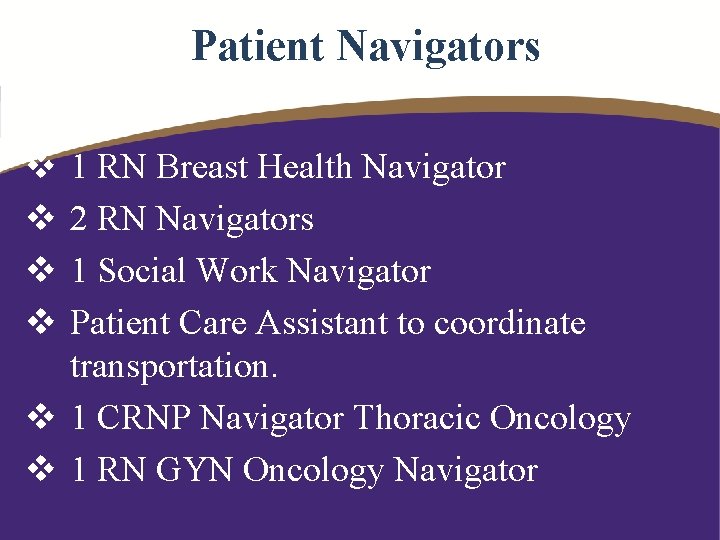 Patient Navigators

❖ 1 RN Breast Health Navigator
❖ 2 RN Navigators
❖ 1 Social Work Navigator
❖ Patient Care Assistant to coordinate transportation.
❖ 1 CRNP Navigator Thoracic Oncology
❖ 1 RN GYN Oncology Navigator